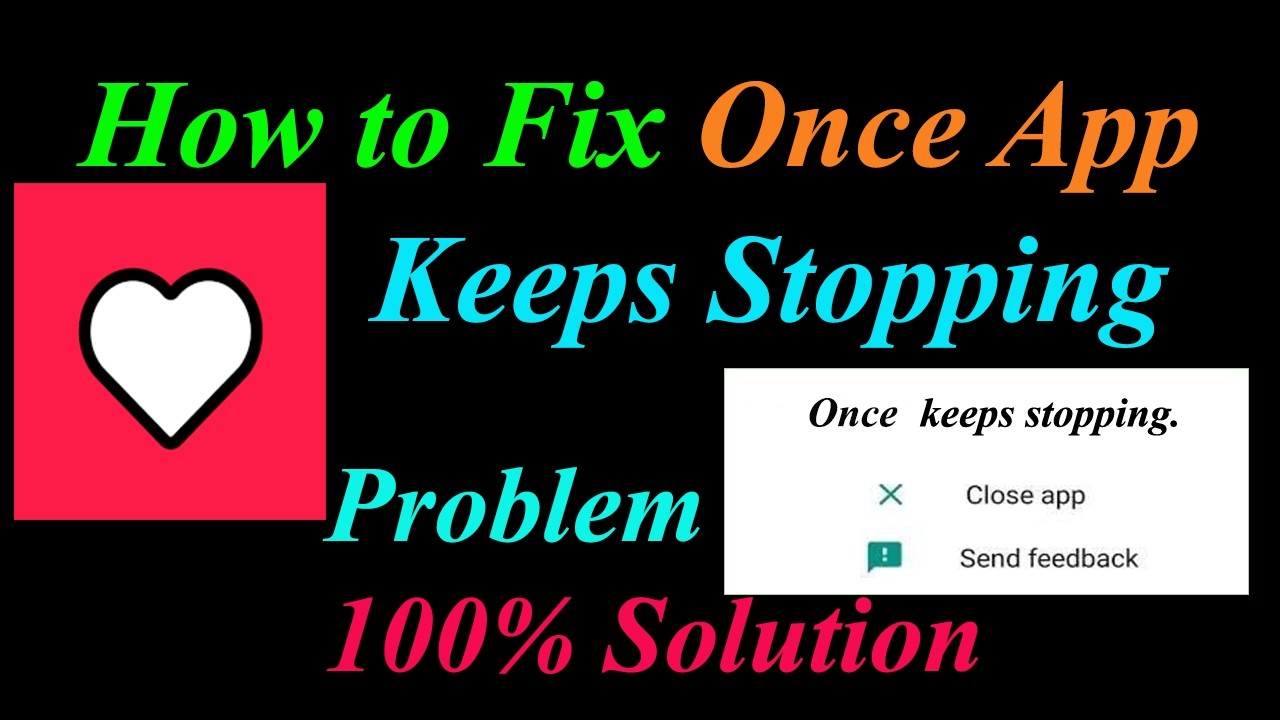 How to Fix Once App
Keeps Stopping
Problem
100% Solution

Once keeps stopping.
Close app
Send feedback